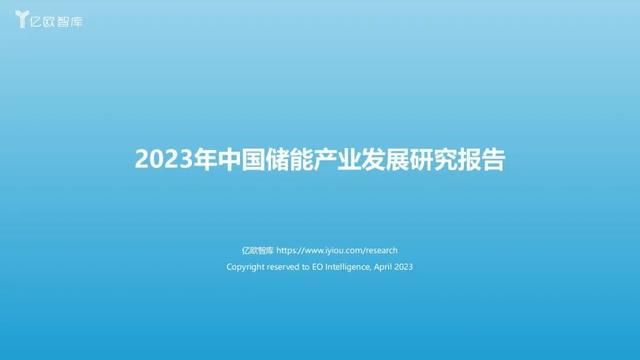 亿欧智库

2023年中国储能产业发展研究报告

亿欧智库 https://www.iyiou.com/research
Copyright reserved to EO Intelligence, April 2023